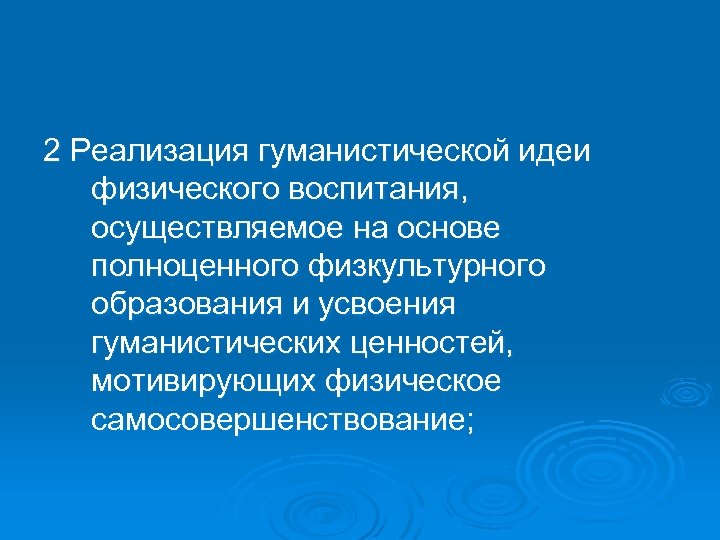 2 Реализация гуманистической идеи физического воспитания, осуществляемое на основе полноценного физкультурного образования и усвоения гуманистических ценностей, мотивирующих физическое самосовершенствование;